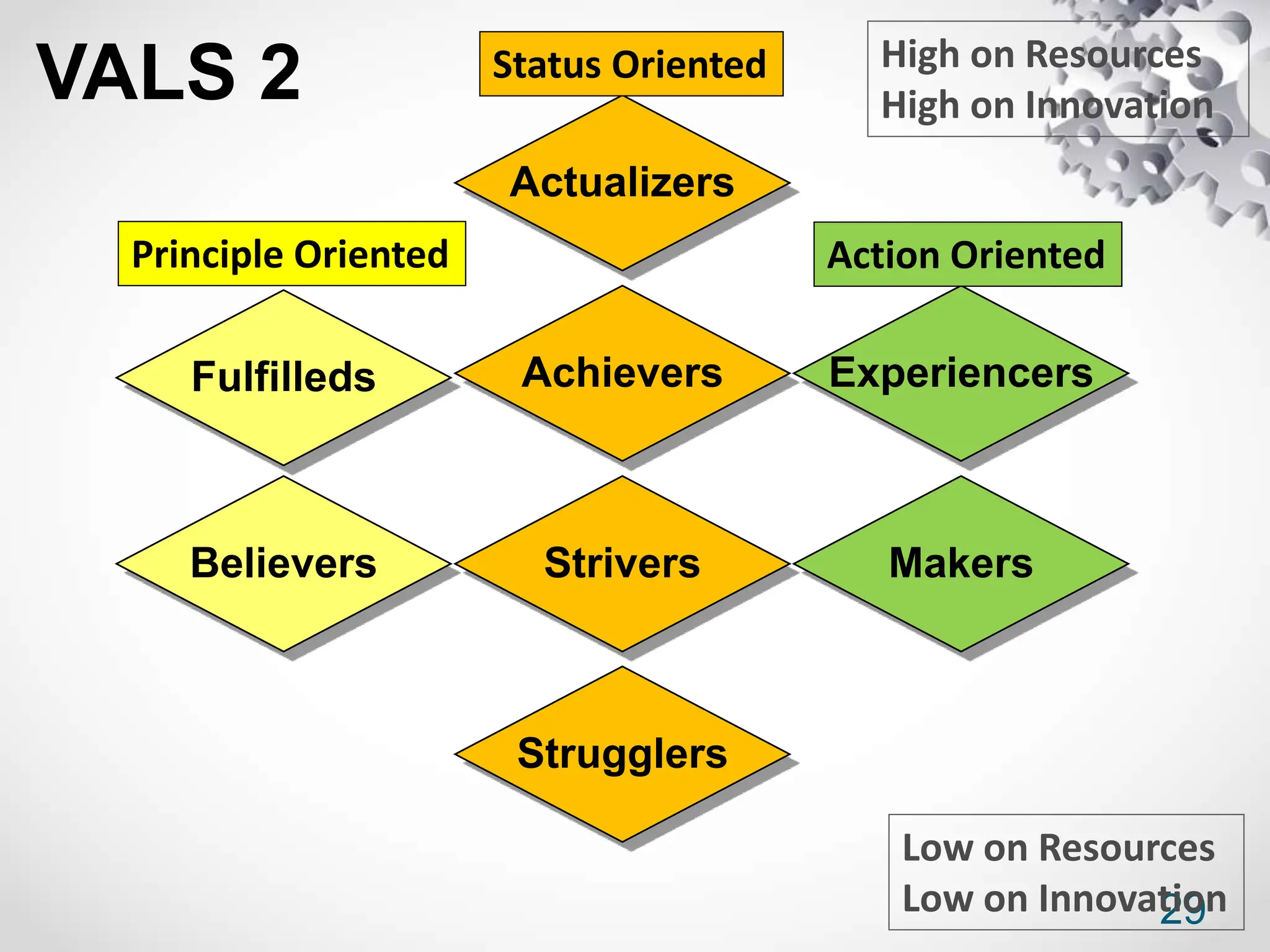 VALS 2

Status Oriented

High on Resources
High on Innovation

Actualizers

Principle Oriented

Action Oriented

Fulfilleds

Achievers

Experiencers

Believers

Strivers

Makers

Strugglers

Low on Resources
Low on Innovation

29